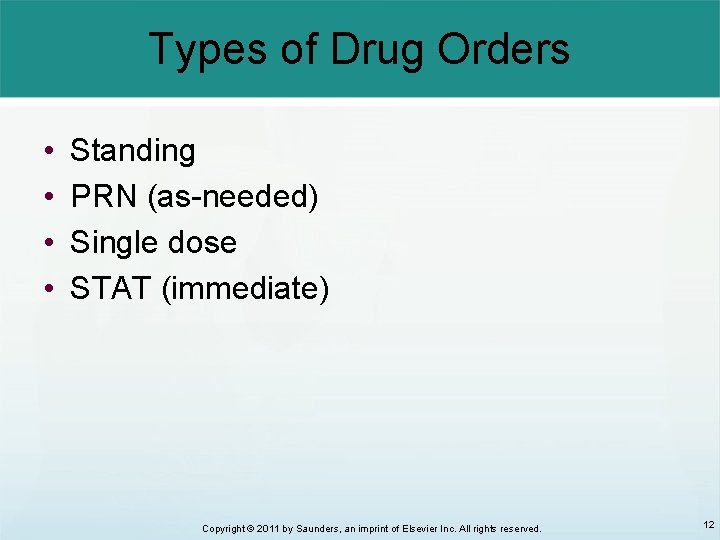 Types of Drug Orders

• Standing
• PRN (as-needed)
• Single dose
• STAT (immediate)

Copyright © 2011 by Saunders, an imprint of Elsevier Inc. All rights reserved.

12